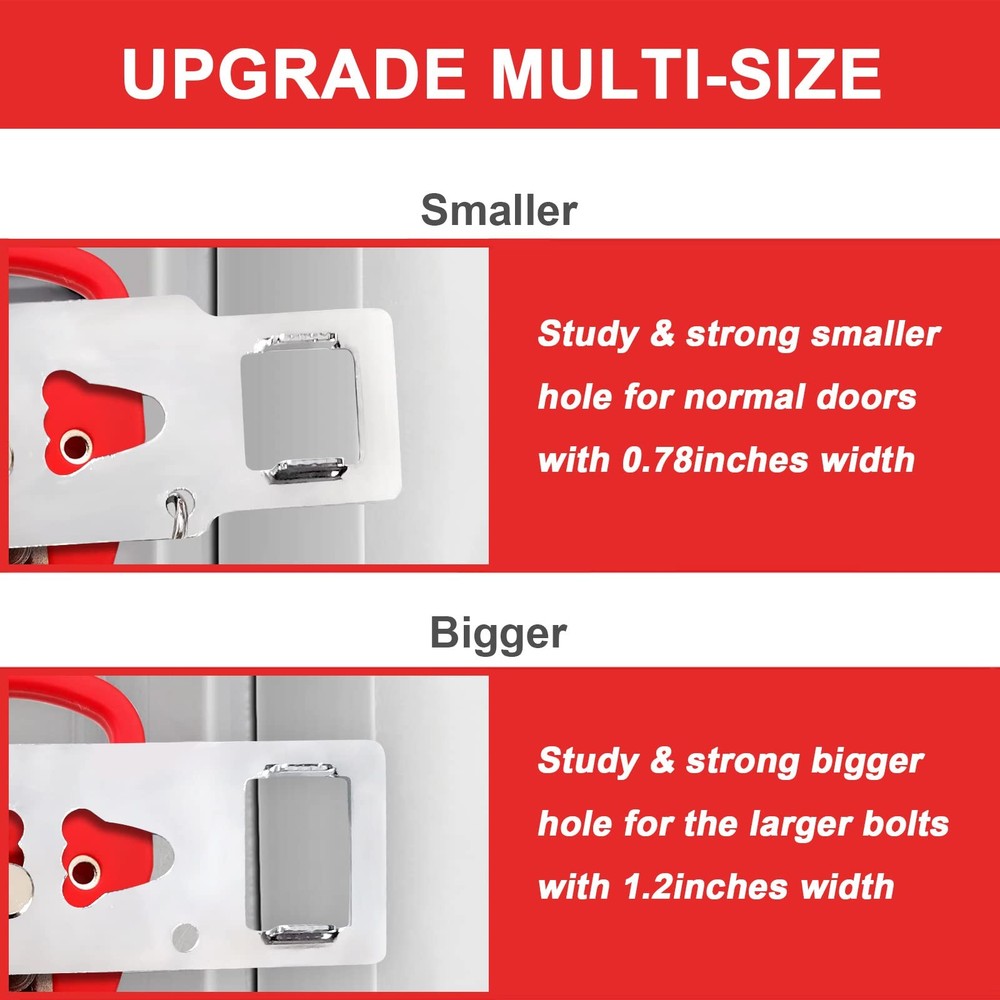 UPGRADE MULTI-SIZE

Smaller

Study & strong smaller hole for normal doors with 0.78inches width

Bigger

Study & strong bigger hole for the larger bolts with 1.2inches width